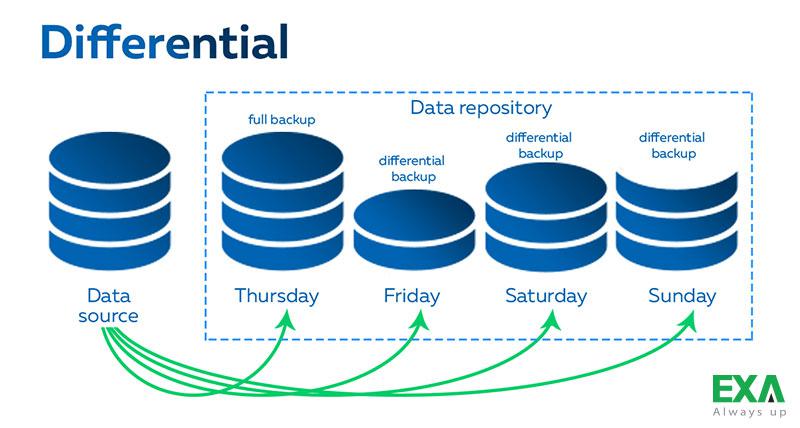 Differential

Data repository

full backup

differential backup

differential backup

differential backup

Data source

Thursday

Friday

Saturday

Sunday

EXA
Always up